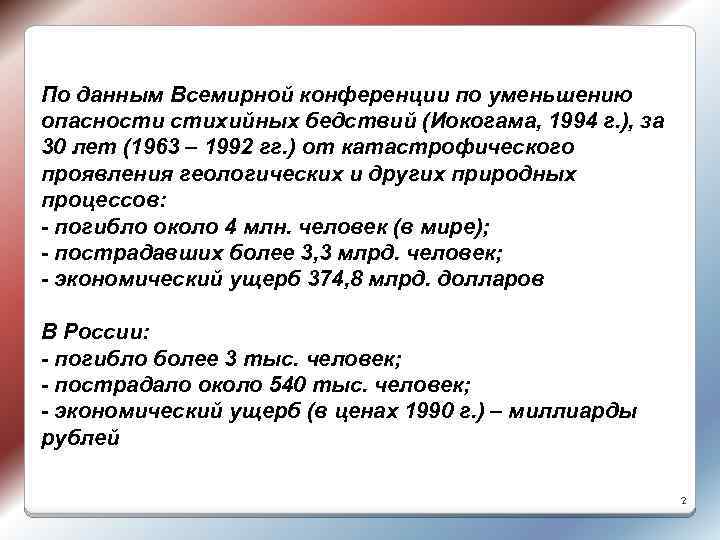 По данным Всемирной конференции по уменьшению опасности стихийных бедствий (Иокогама, 1994 г.), за 30 лет (1963 – 1992 гг.) от катастрофического проявления геологических и других природных процессов:
- погибло около 4 млн. человек (в мире);
- пострадавших более 3,3 млрд. человек;
- экономический ущерб 374,8 млрд. долларов

В России:
- погибло более 3 тыс. человек;
- пострадало около 540 тыс. человек;
- экономический ущерб (в ценах 1990 г.) – миллиарды рублей

2